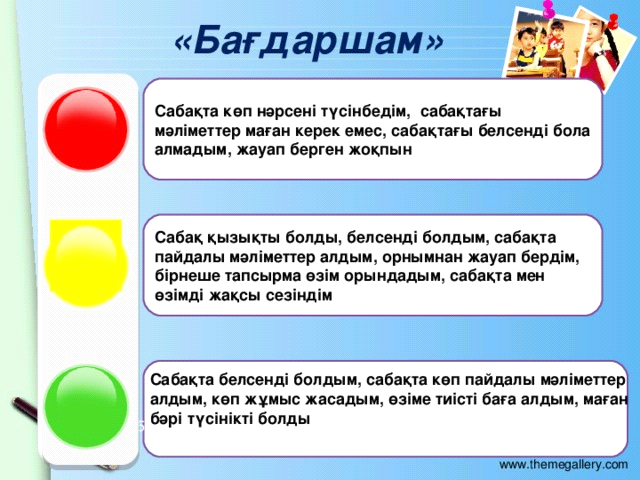 «Бағдаршам»

Сабақта көп нәрсені түсінбедім, сабақтағы мәліметтер маған керек емес, сабақтағы белсенді бола алмадым, жауап берген жоқпын

Сабақ қызықты болды, белсенді болдым, сабақта пайдалы мәліметтер алдым, орнымнан жауап бердім, бірнеше тапсырма өзім орындадым, сабақта мен өзімді жақсы сезіндім

Сабақта белсенді болдым, сабақта көп пайдалы мәліметтер алдым, көп жұмыс жасадым, өзіме тиісті баға алдым, маған бәрі түсінікті болды

www.themegallery.com